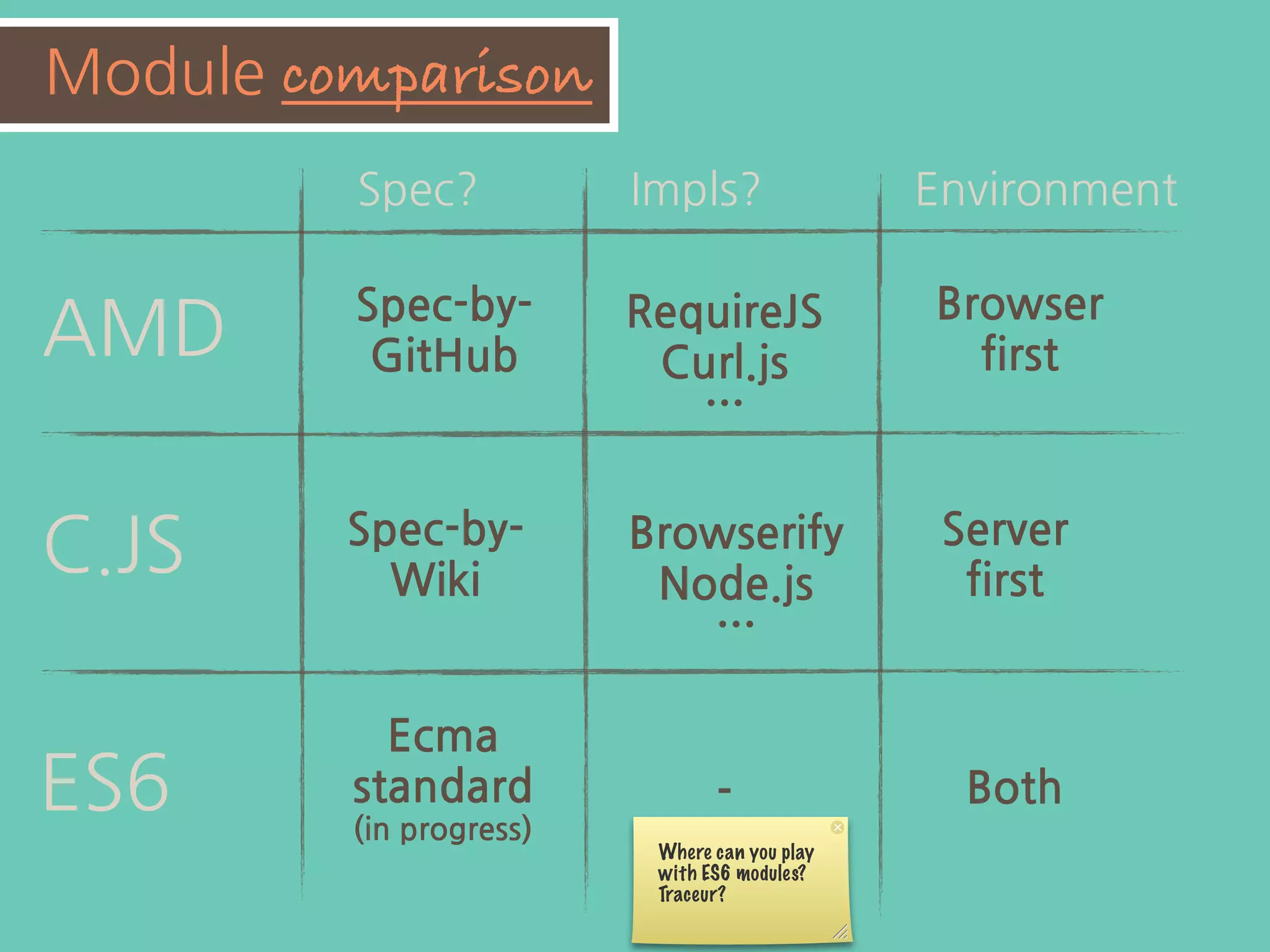 Module comparison

| | Spec? | Impls? | Environment |
|---|---|---|---|
| AMD | Spec-by-GitHub | RequireJS Curl.js ... | Browser first |
| C.JS | Spec-by-Wiki | Browserify Node.js ... | Server first |
| ES6 | Ecma standard (in progress) | - | Both |

Where can you play with ES6 modules? Traceur?